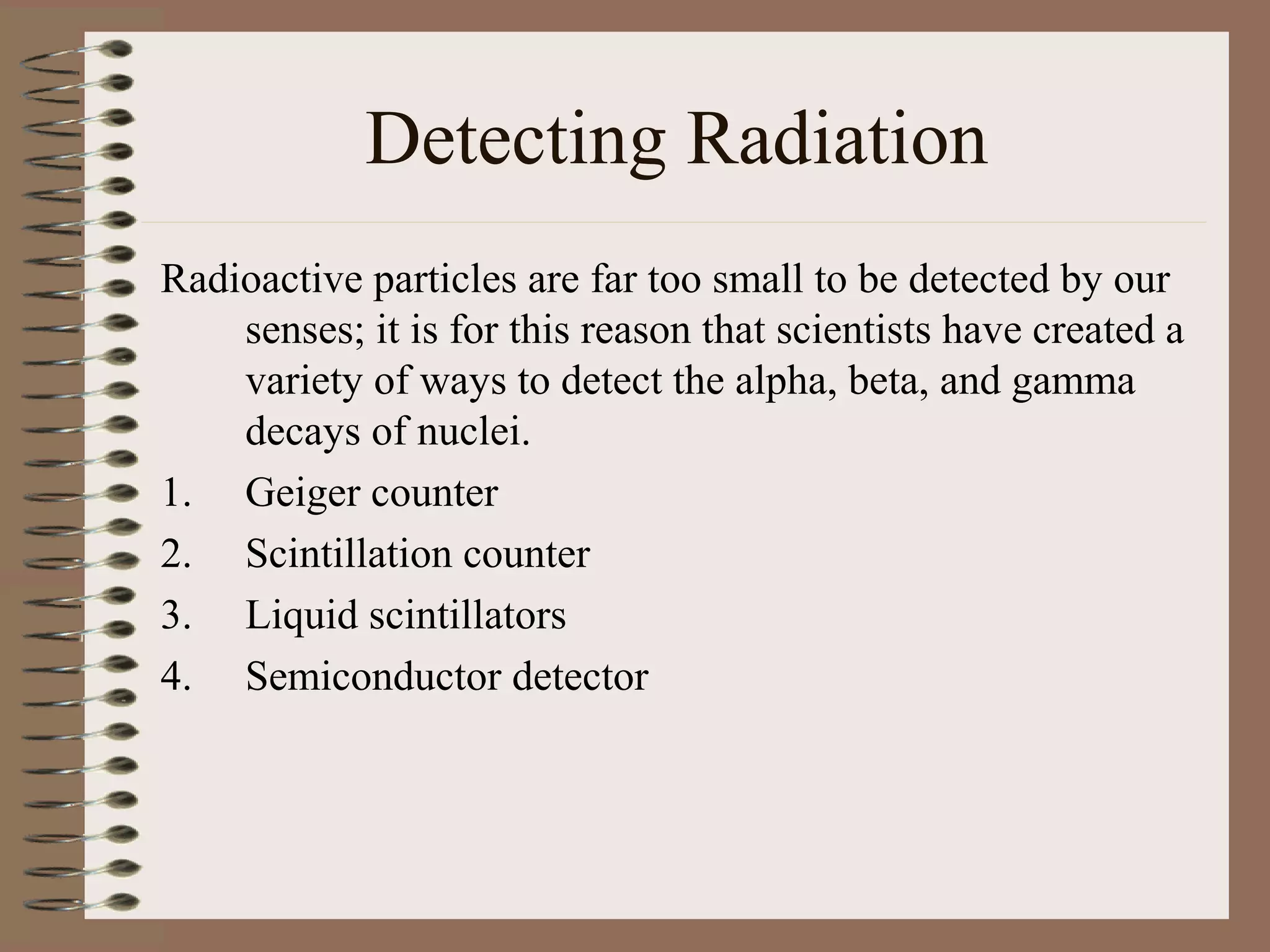 Detecting Radiation

Radioactive particles are far too small to be detected by our senses; it is for this reason that scientists have created a variety of ways to detect the alpha, beta, and gamma decays of nuclei.

1. Geiger counter
2. Scintillation counter
3. Liquid scintillators
4. Semiconductor detector